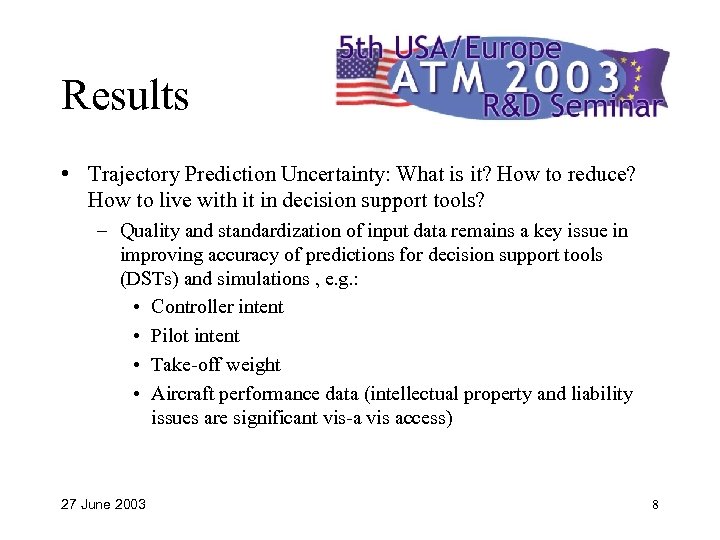 Results

5th USA/Europe
ATM 2003
R&D Seminar

• Trajectory Prediction Uncertainty: What is it? How to reduce? How to live with it in decision support tools?
– Quality and standardization of input data remains a key issue in improving accuracy of predictions for decision support tools (DSTs) and simulations , e.g.:
• Controller intent
• Pilot intent
• Take-off weight
• Aircraft performance data (intellectual property and liability issues are significant vis-a vis access)

27 June 2003

8